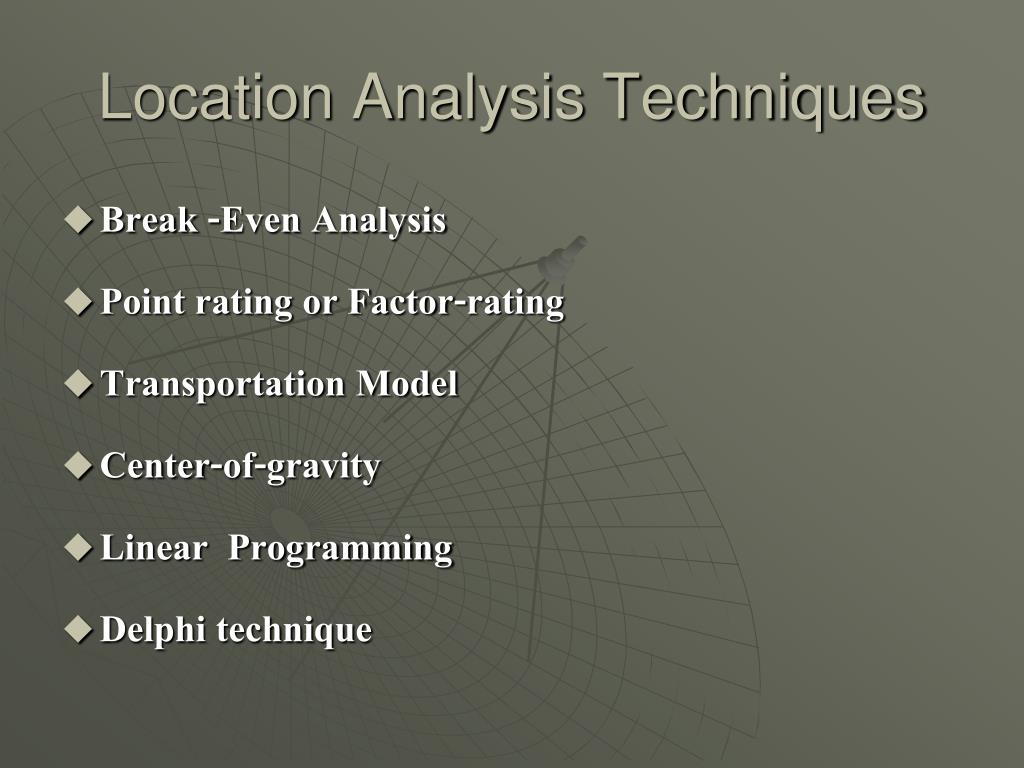 Location Analysis Techniques

◆ Break -Even Analysis

◆ Point rating or Factor-rating

◆ Transportation Model

◆ Center-of-gravity

◆ Linear Programming

◆ Delphi technique